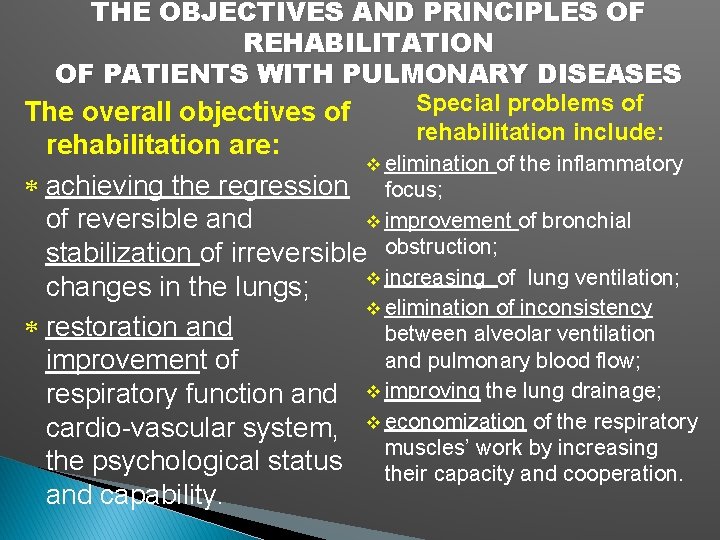 THE OBJECTIVES AND PRINCIPLES OF REHABILITATION OF PATIENTS WITH PULMONARY DISEASES

The overall objectives of rehabilitation are:

* achieving the regression of reversible and stabilization of irreversible changes in the lungs;

* restoration and improvement of respiratory function and cardio-vascular system, the psychological status and capability.

Special problems of rehabilitation include:

❖ elimination of the inflammatory focus;

❖ improvement of bronchial obstruction;

❖ increasing of lung ventilation;

❖ elimination of inconsistency between alveolar ventilation and pulmonary blood flow;

❖ improving the lung drainage;

❖ economization of the respiratory muscles' work by increasing their capacity and cooperation.